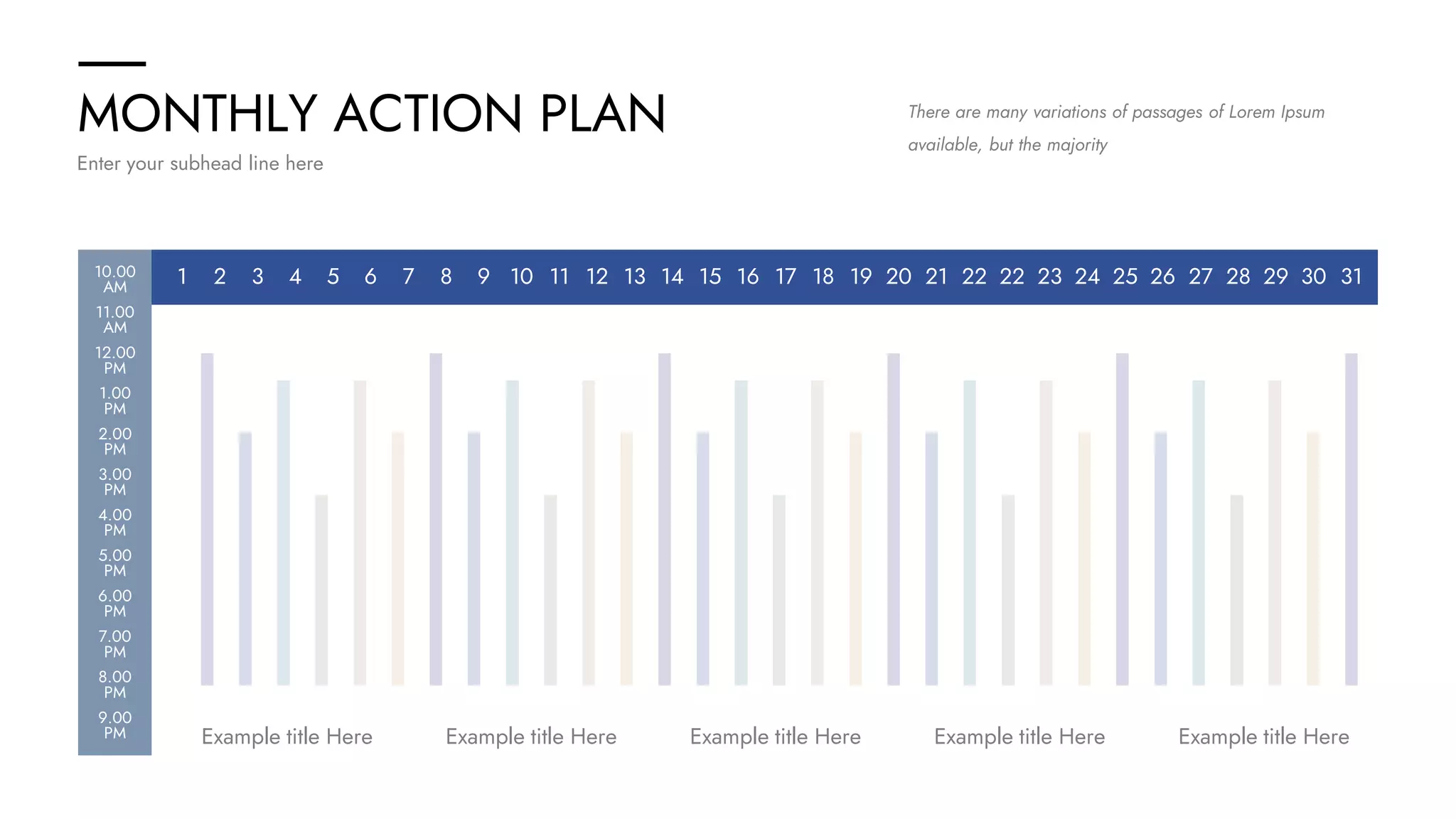 MONTHLY ACTION PLAN

Enter your subhead line here

There are many variations of passages of Lorem Ipsum available, but the majority

10.00 AM
11.00 AM
12.00 PM
1.00 PM
2.00 PM
3.00 PM
4.00 PM
5.00 PM
6.00 PM
7.00 PM
8.00 PM
9.00 PM

1 2 3 4 5 6 7 8 9 10 11 12 13 14 15 16 17 18 19 20 21 22 22 23 24 25 26 27 28 29 30 31

Example title Here Example title Here Example title Here Example title Here Example title Here